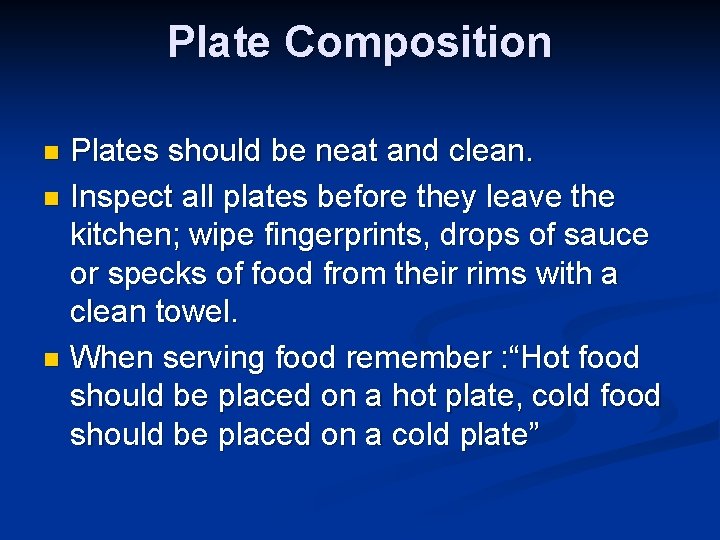 Plate Composition

- Plates should be neat and clean.
- Inspect all plates before they leave the kitchen; wipe fingerprints, drops of sauce or specks of food from their rims with a clean towel.
- When serving food remember :“Hot food should be placed on a hot plate, cold food should be placed on a cold plate”